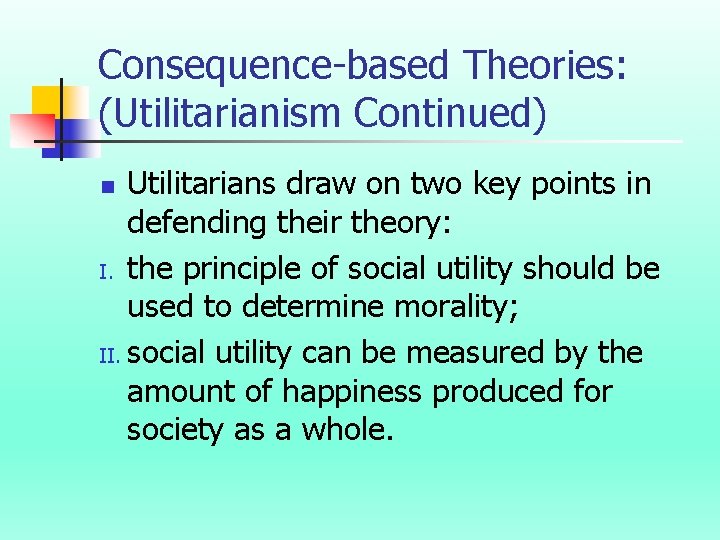 Consequence-based Theories: (Utilitarianism Continued)

Utilitarians draw on two key points in defending their theory:

I. the principle of social utility should be used to determine morality;

II. social utility can be measured by the amount of happiness produced for society as a whole.